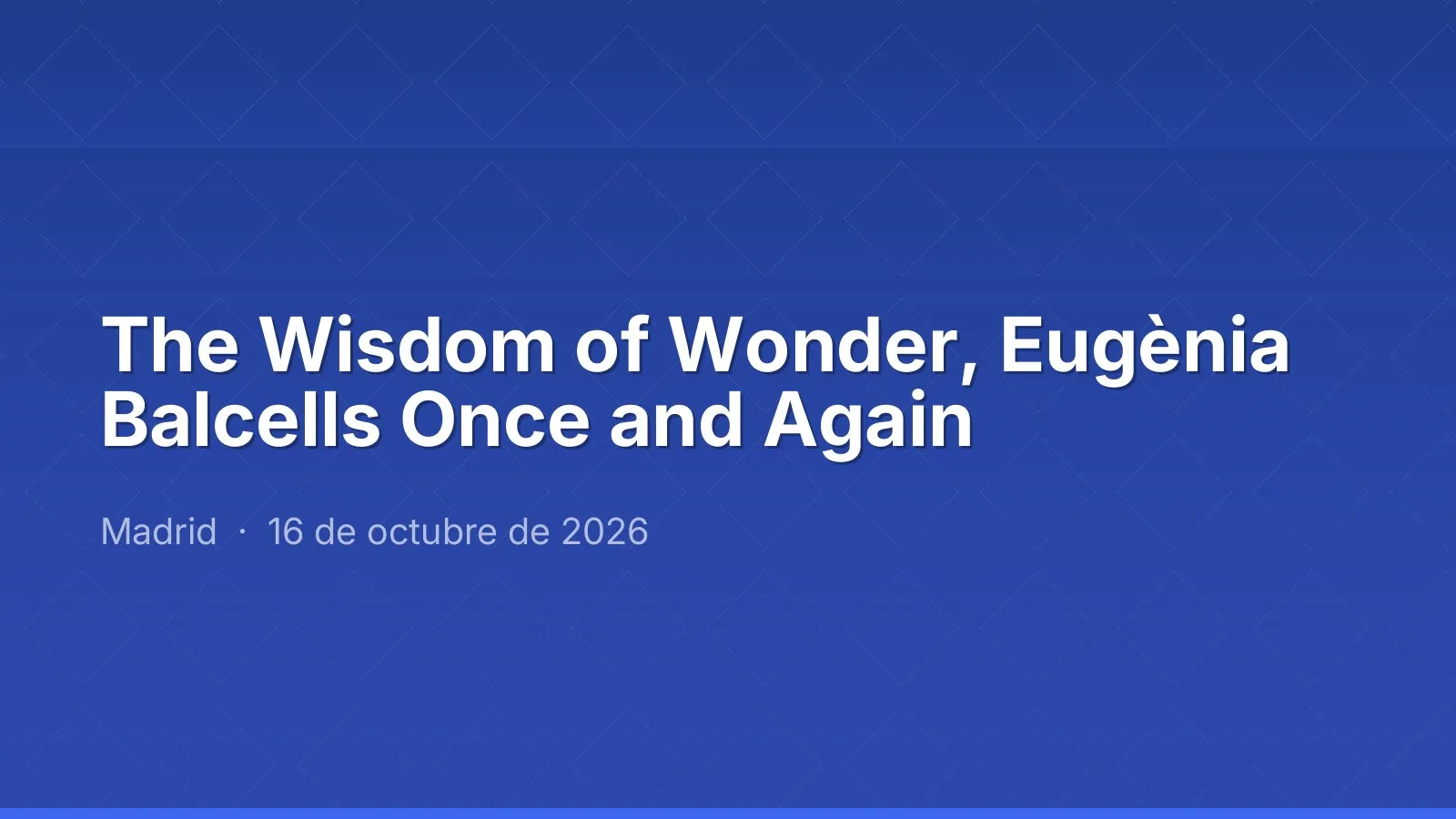 The Wisdom of Wonder, Eugènia Balcells Once and Again

Madrid · 16 de octubre de 2026